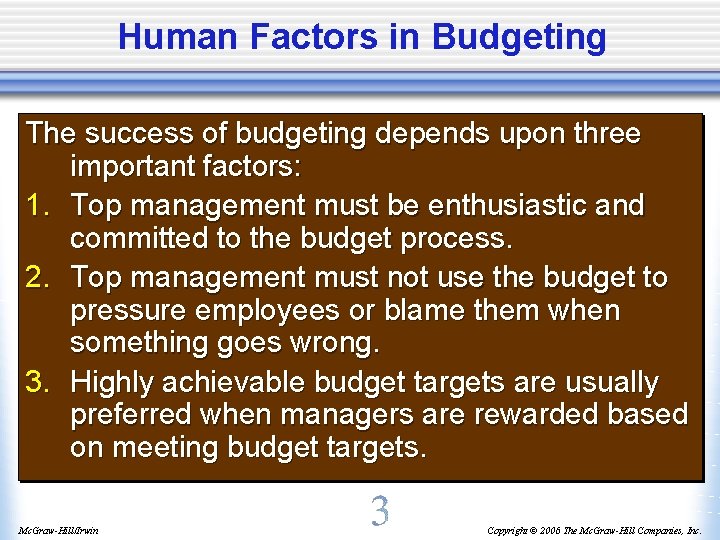 Human Factors in Budgeting

The success of budgeting depends upon three important factors:

1. Top management must be enthusiastic and committed to the budget process.
2. Top management must not use the budget to pressure employees or blame them when something goes wrong.
3. Highly achievable budget targets are usually preferred when managers are rewarded based on meeting budget targets.

3

McGraw-Hill/Irwin

Copyright © 2006 The McGraw-Hill Companies, Inc.